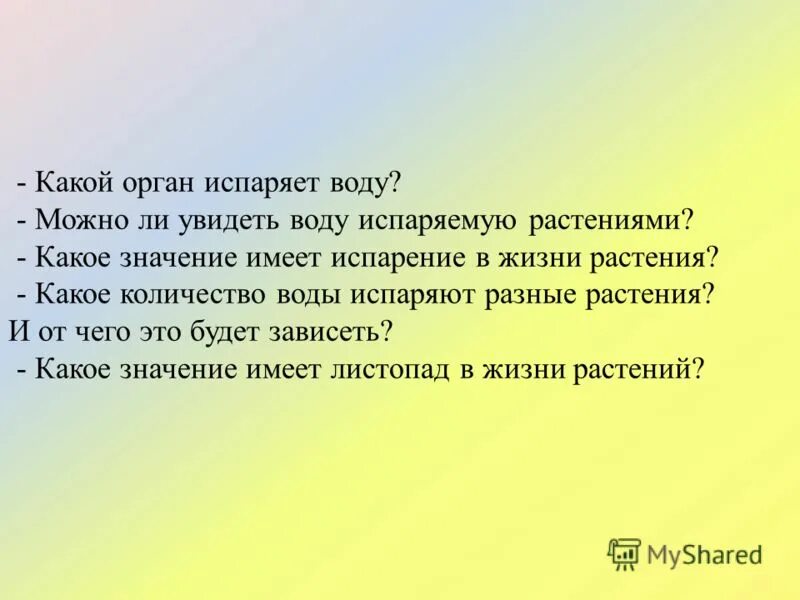 - Какой орган испаряет воду?
- Можно ли увидеть воду испаряемую растениями?
- Какое значение имеет испарение в жизни растения?
- Какое количество воды испаряют разные растения? И от чего это будет зависеть?
- Какое значение имеет листопад в жизни растений?

MyShared